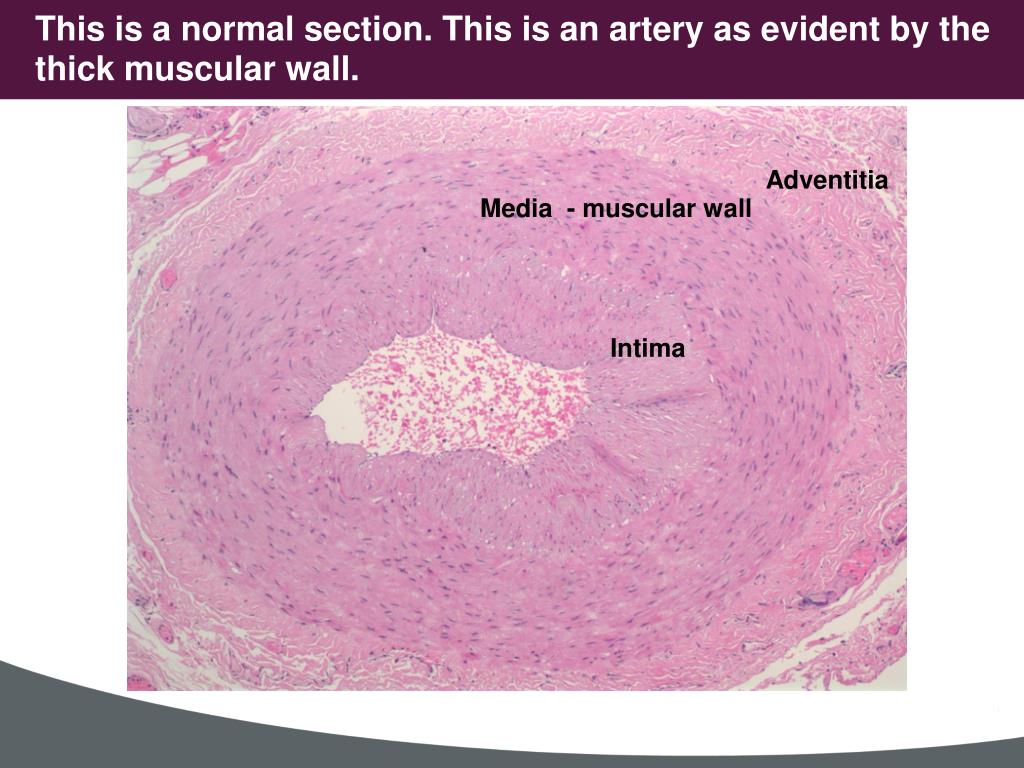 This is a normal section. This is an artery as evident by the thick muscular wall.

Adventitia

Media - muscular wall

Intima